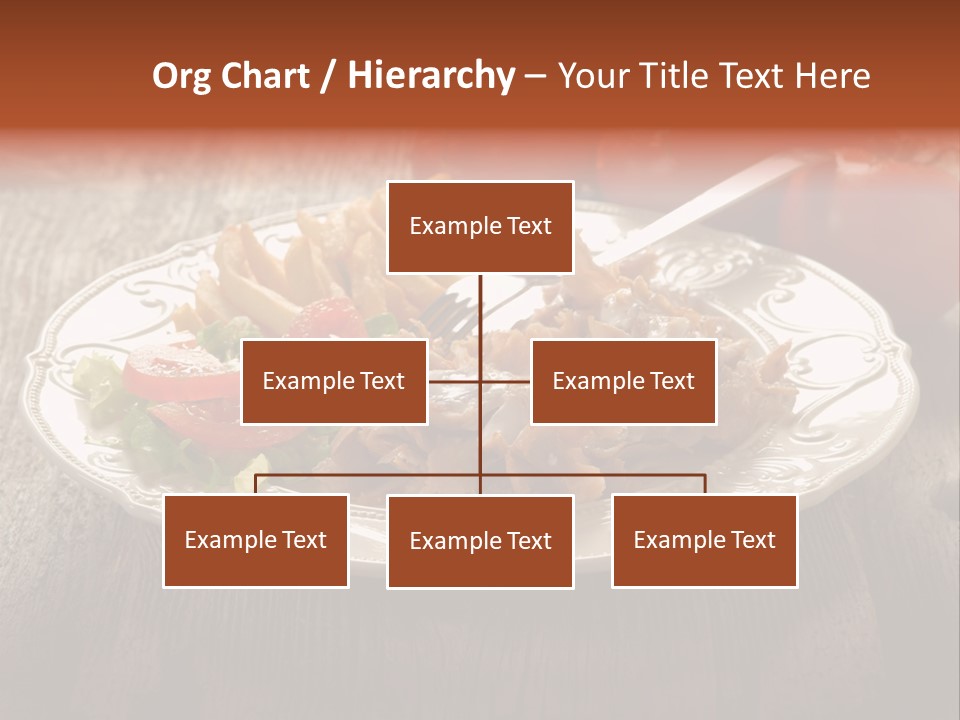 Org Chart / Hierarchy – Your Title Text Here

Example Text

Example Text

Example Text

Example Text

Example Text

Example Text